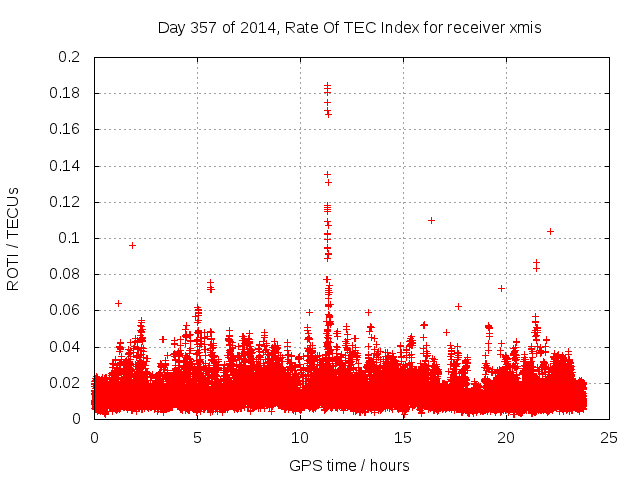 Day 357 of 2014, Rate Of TEC Index for receiver xmis

ROTI / TECUs

0.2
0.18
0.16
0.14
0.12
0.1
0.08
0.06
0.04
0.02
0

0
5
10
15
20
25

GPS time / hours